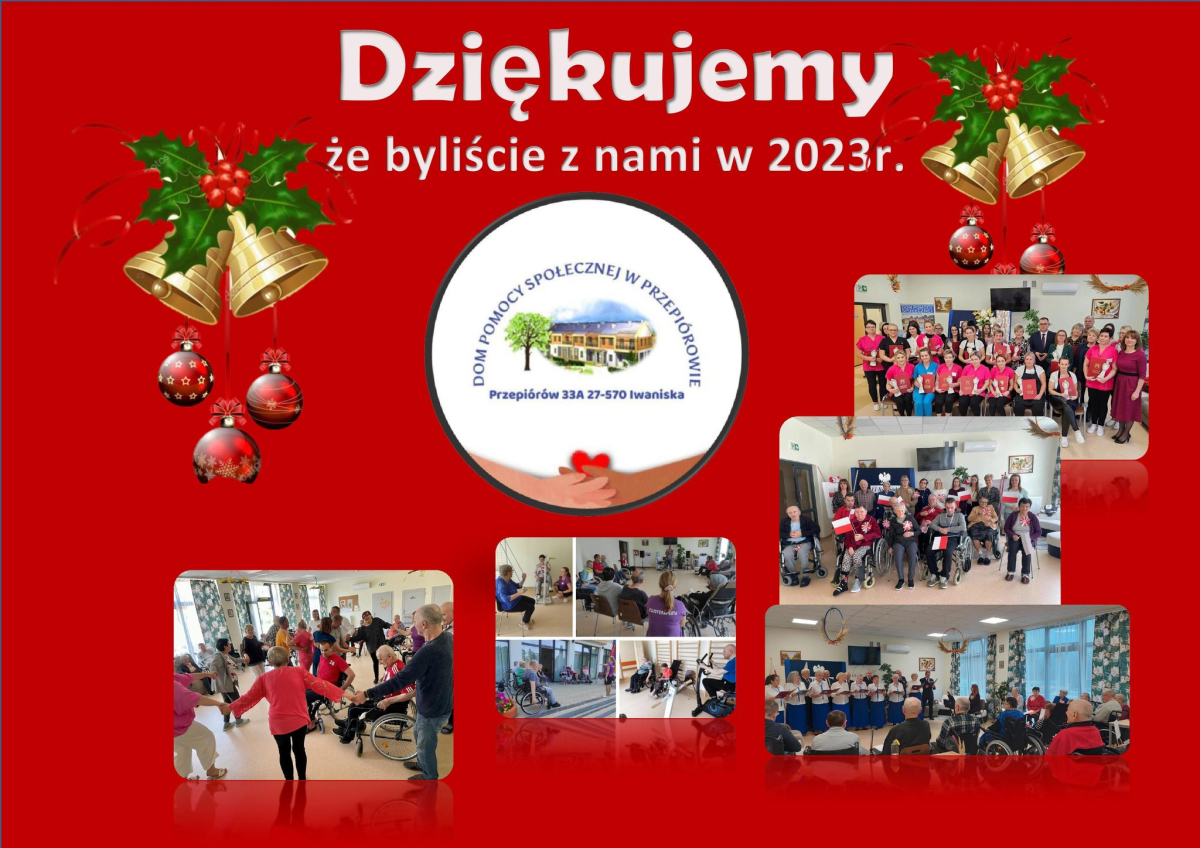 Dziękujemy
że byliście z nami w 2023r.

DOM POMOCY SPOŁECZNEJ W PRZEPIÓROWIE
Przepiórów 33A 27-570 Iwaniska